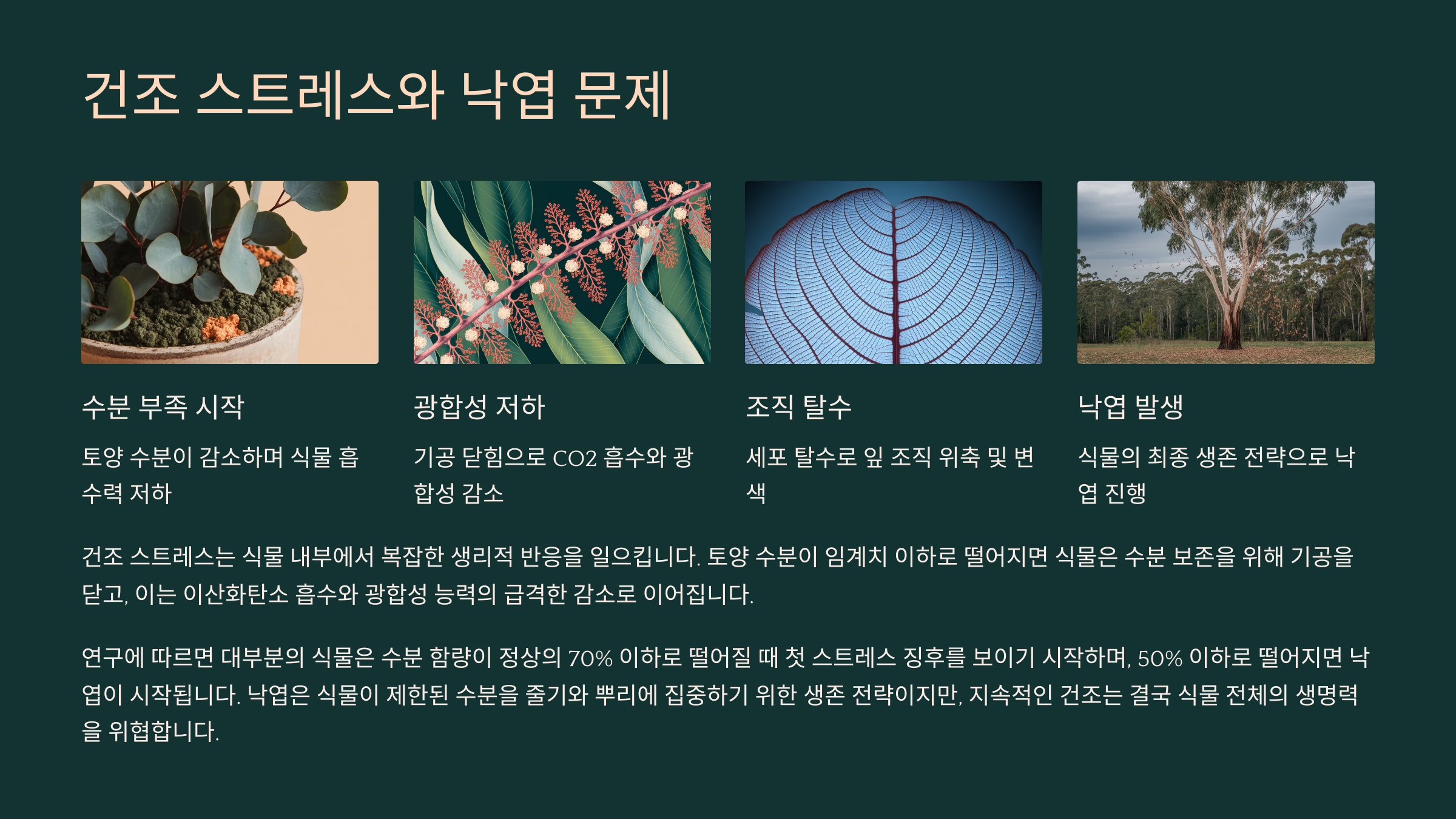 건조 스트레스와 낙엽 문제

수분 부족 시작

토양 수분이 감소하며 식물 흡수력 저하

광합성 저하

기공 닫힘으로 CO2 흡수와 광합성 감소

조직 탈수

세포 탈수로 잎 조직 위축 및 변색

낙엽 발생

식물의 최종 생존 전략으로 낙엽 진행

건조 스트레스는 식물 내부에서 복잡한 생리적 반응을 일으킵니다. 토양 수분이 임계치 이하로 떨어지면 식물은 수분 보존을 위해 기공을 닫고, 이는 이산화탄소 흡수와 광합성 능력의 급격한 감소로 이어집니다.

연구에 따르면 대부분의 식물은 수분 함량이 정상의 70% 이하로 떨어질 때 첫 스트레스 징후를 보이기 시작하며, 50% 이하로 떨어지면 낙엽이 시작됩니다. 낙엽은 식물이 제한된 수분을 줄기와 뿌리에 집중하기 위한 생존 전략이지만, 지속적인 건조는 결국 식물 전체의 생명력을 위협합니다.